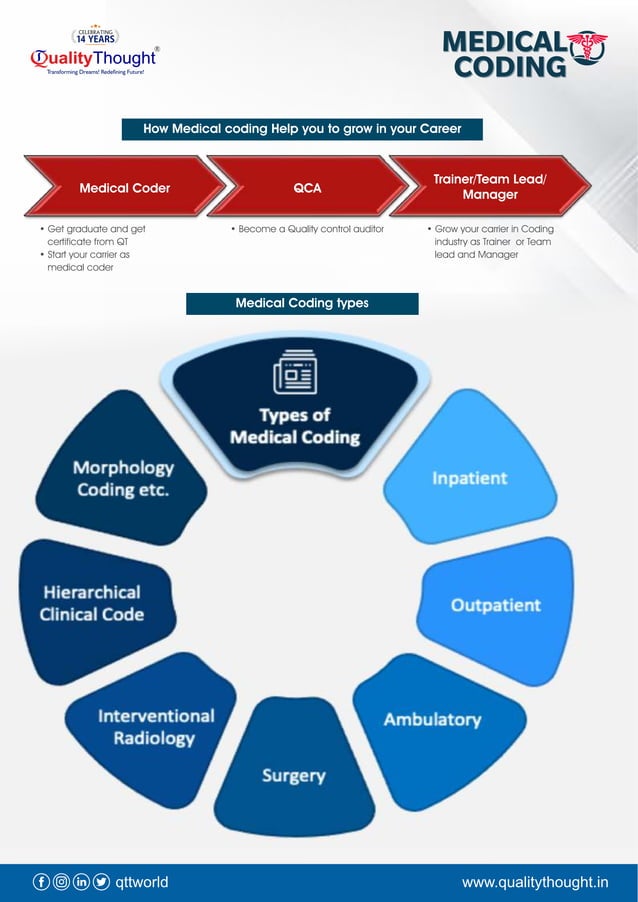 CELEBRATING 14 YEARS
Quality Thought®
Transforming Dreams! Redefining Future!

MEDICAL CODING

How Medical coding Help you to grow in your Career

Medical Coder
• Get graduate and get certificate from QT
• Start your carrier as medical coder

QCA
• Become a Quality control auditor

Trainer/Team Lead/ Manager
• Grow your carrier in Coding industry as Trainer or Team lead and Manager

Medical Coding types

Types of Medical Coding

Inpatient

Outpatient

Ambulatory

Surgery

Interventional Radiology

Hierarchical Clinical Code

Morphology Coding etc.

qttworld

www.qualitythought.in